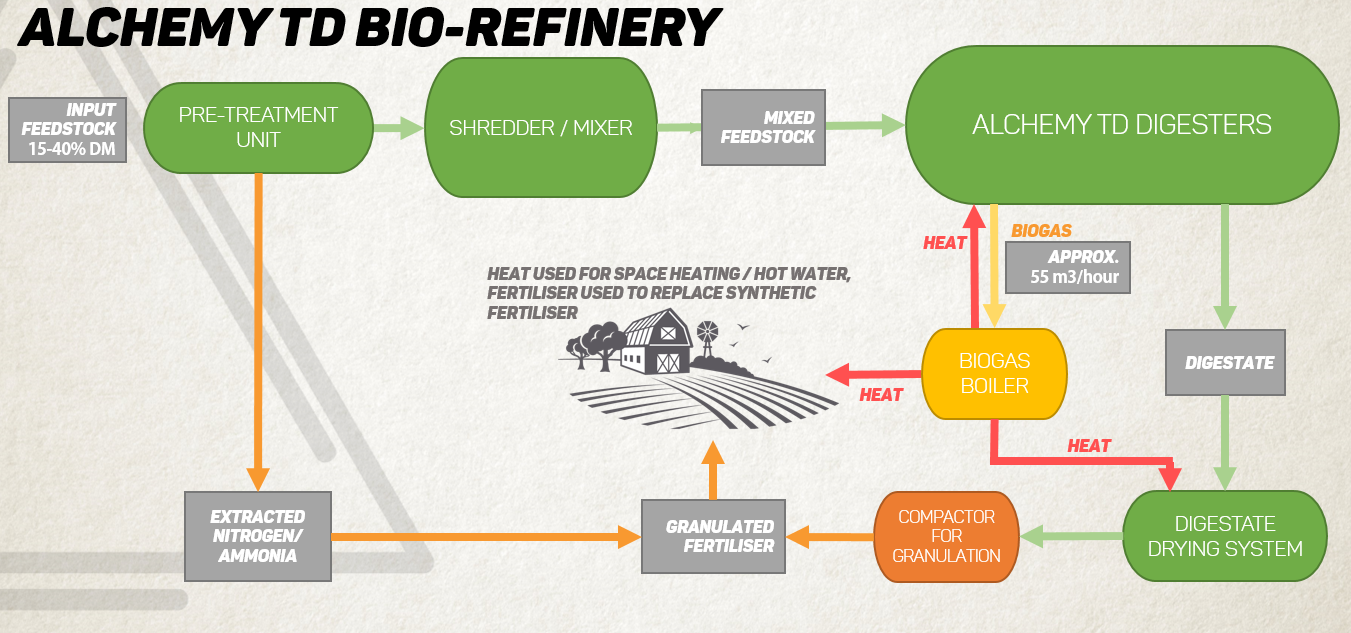 ALCHEMY TD BIO-REFINERY

INPUT FEEDSTOCK 15-40% DM

PRE-TREATMENT UNIT

SHREDDER / MIXER

MIXED FEEDSTOCK

ALCHEMY TD DIGESTERS

HEAT

BIOGAS

APPROX. 55 m3/hour

HEAT USED FOR SPACE HEATING / HOT WATER, FERTILISER USED TO REPLACE SYNTHETIC FERTILISER

BIOGAS BOILER

HEAT

DIGESTATE

HEAT

EXTRACTED NITROGEN/ AMMONIA

GRANULATED FERTILISER

COMPACTOR FOR GRANULATION

DIGESTATE DRYING SYSTEM